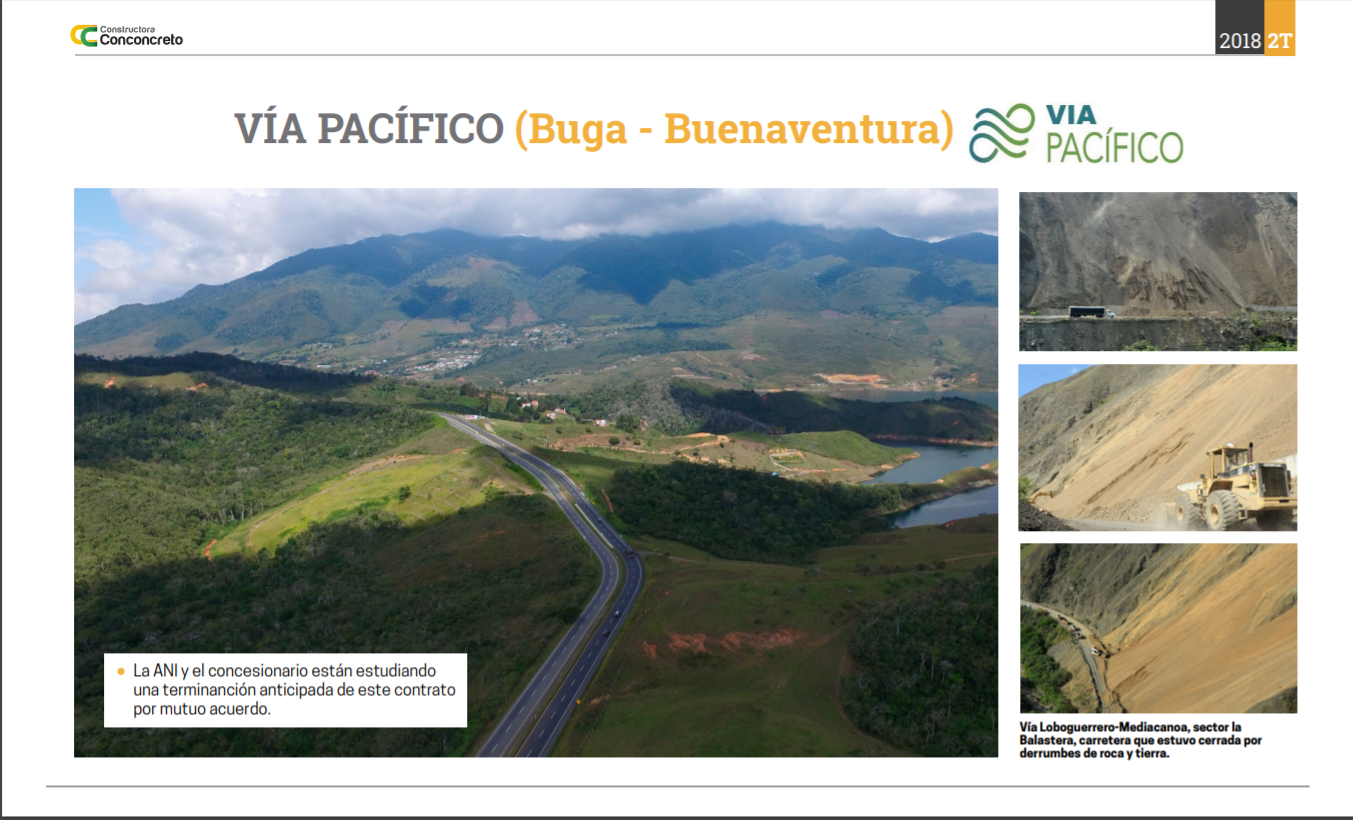 Constructora Conconcreto

2018 2T

VÍA PACÍFICO (Buga - Buenaventura)

VIA PACÍFICO

• La ANI y el concesionario están estudiando una terminanción anticipada de este contrato por mutuo acuerdo.

Vía Loboguerrero-Mediacanoa, sector la Balastera, carretera que estuvo cerrada por derrumbes de roca y tierra.